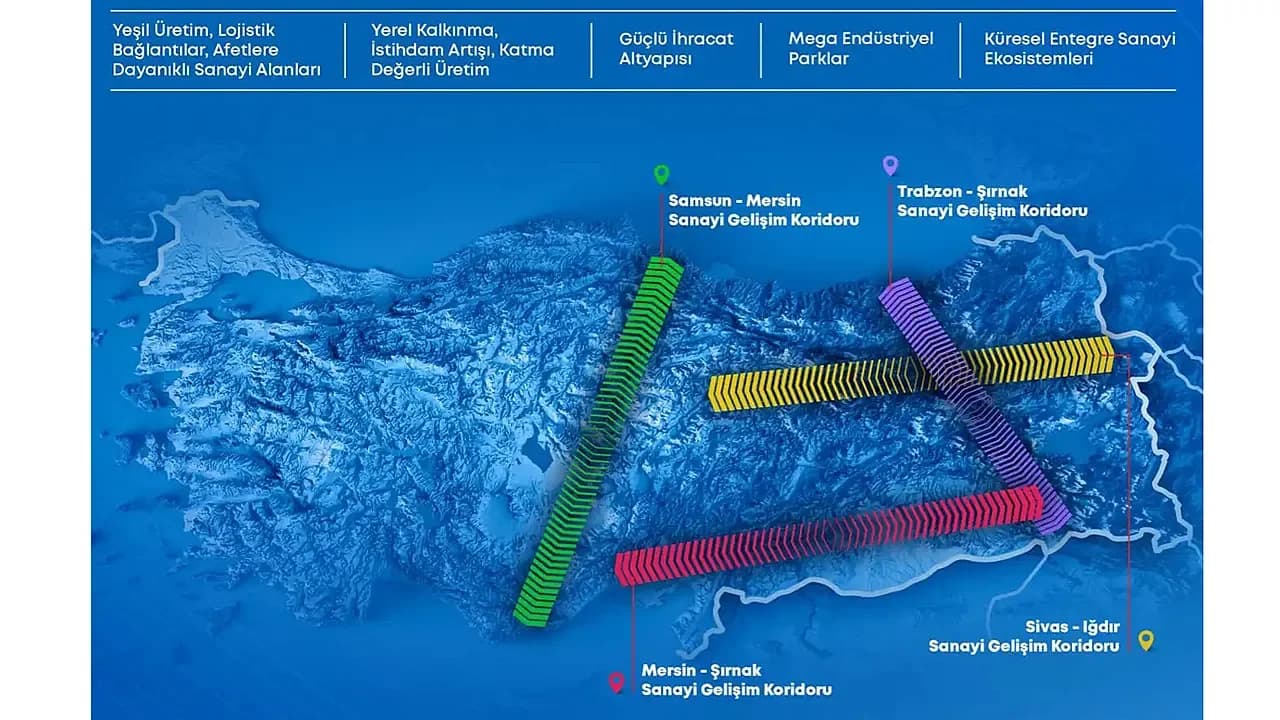 Yeşil Üretim, Lojistik Bağlantılar, Afetlere Dayanıklı Sanayi Alanları

Yerel Kalkınma, İstihdam Artışı, Katma Değerli Üretim

Güçlü İhracat Altyapısı

Mega Endüstriyel Parklar

Küresel Entegre Sanayi Ekosistemleri

Samsun - Mersin Sanayi Gelişim Koridoru

Trabzon - Şırnak Sanayi Gelişim Koridoru

Sivas - Iğdır Sanayi Gelişim Koridoru

Mersin - Şırnak Sanayi Gelişim Koridoru